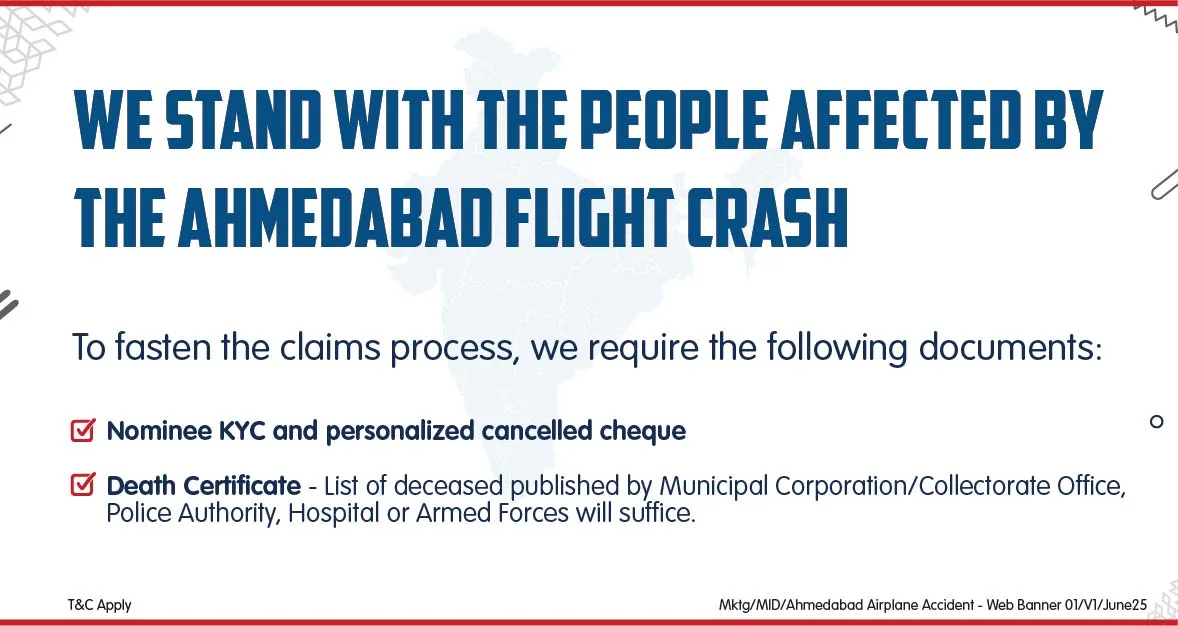 WE STAND WITH THE PEOPLE AFFECTED BY THE AHMEDABAD FLIGHT CRASH

To fasten the claims process, we require the following documents:

Nominee KYC and personalized cancelled cheque

Death Certificate - List of deceased published by Municipal Corporation/Collectorate Office, Police Authority, Hospital or Armed Forces will suffice.

T&C Apply

Mktg/MID/Ahmedabad Airplane Accident - Web Banner 01/V1/June25